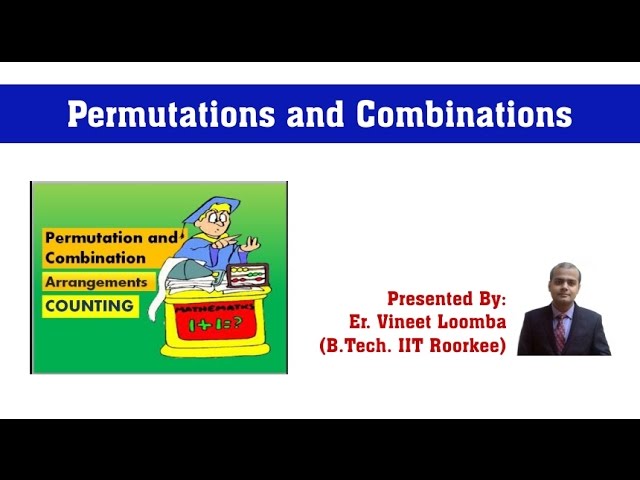 Permutations and Combinations

Permutation and Combination

Arrangements

COUNTING

MATHEMATICS

1+1=?

Presented By:
Er. Vineet Loomba
(B.Tech. IIT Roorkee)